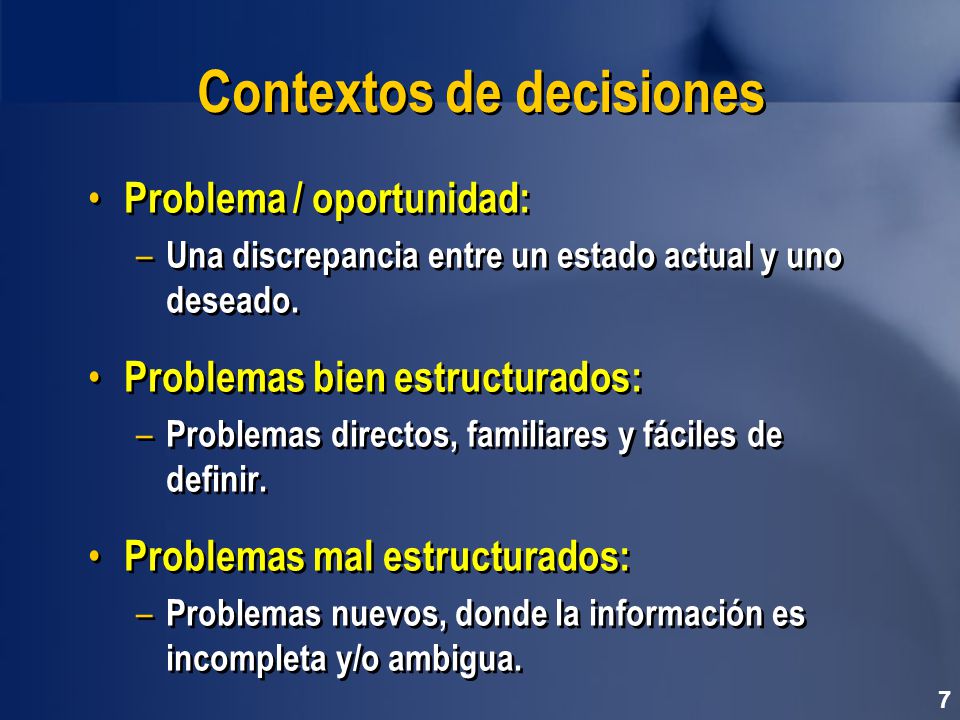 Contextos de decisiones

• Problema / oportunidad:
– Una discrepancia entre un estado actual y uno deseado.

• Problemas bien estructurados:
– Problemas directos, familiares y fáciles de definir.

• Problemas mal estructurados:
– Problemas nuevos, donde la información es incompleta y/o ambigua.

7